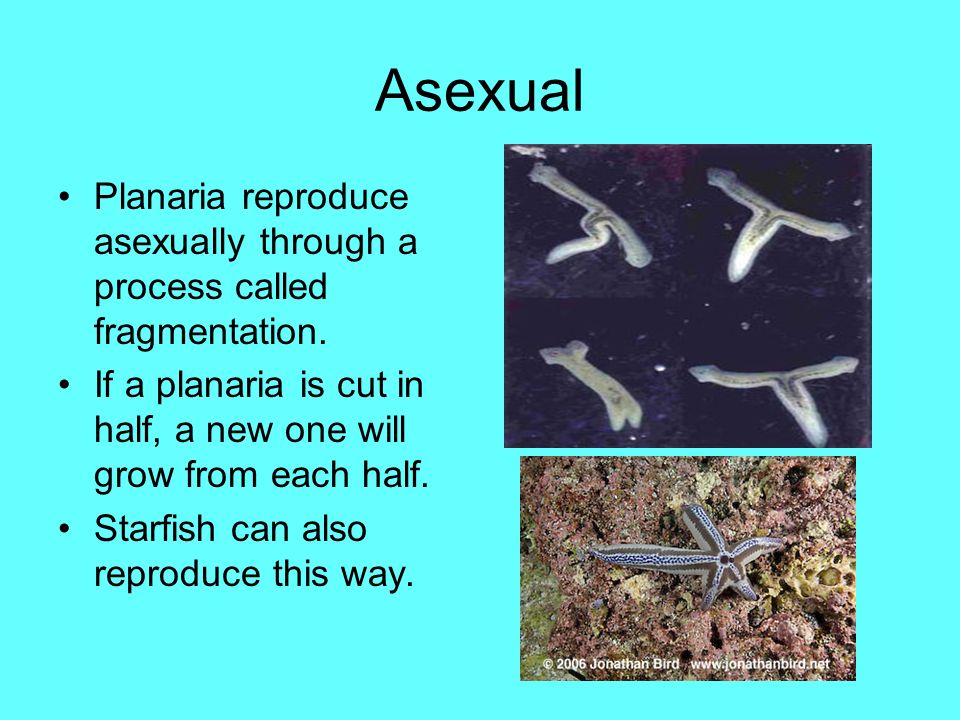 Asexual

• Planaria reproduce asexually through a process called fragmentation.

• If a planaria is cut in half, a new one will grow from each half.

• Starfish can also reproduce this way.

© 2006 Jonathan Bird www.jonathanbird.net